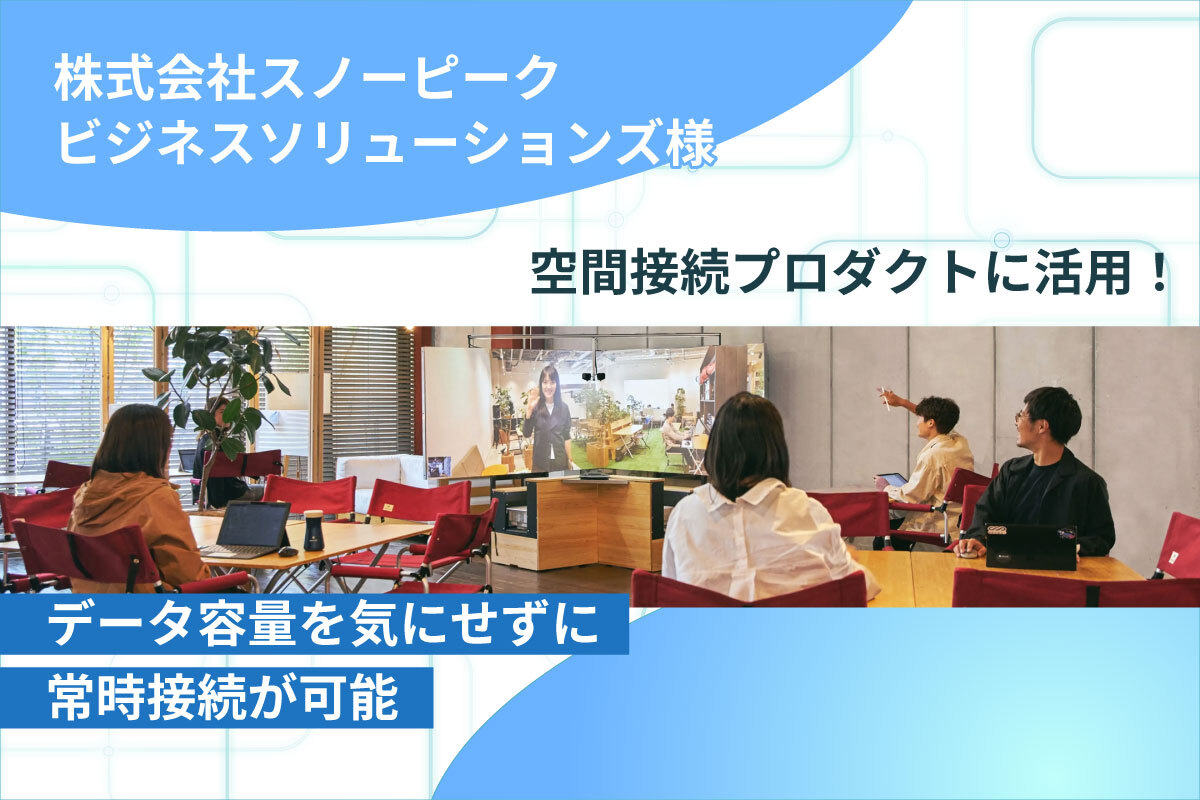 株式会社スノーピーク
ビジネスソリューションズ様

空間接続プロダクトに活用！

データ容量を気にせずに
常時接続が可能